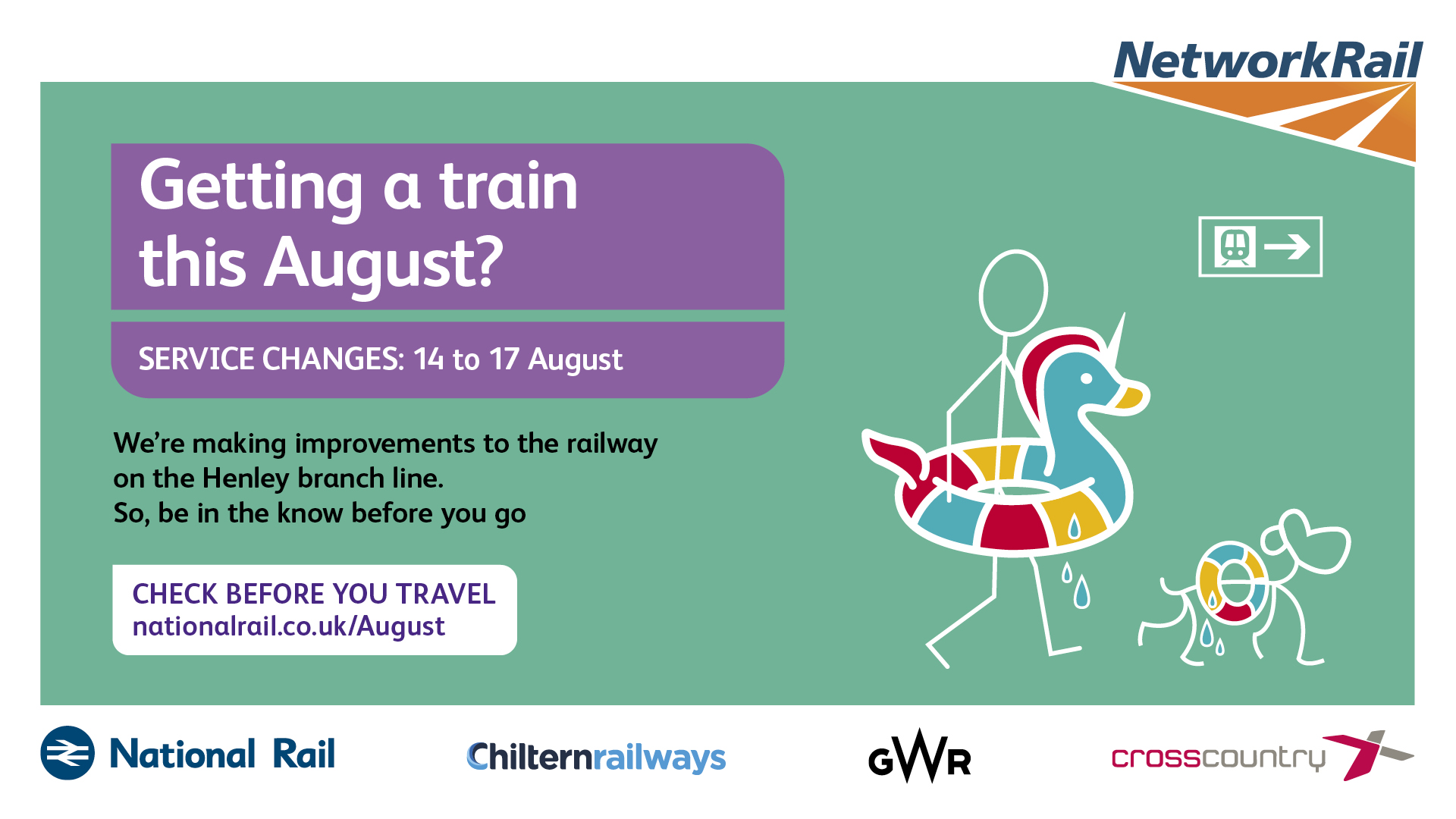 NetworkRail

Getting a train this August?

SERVICE CHANGES: 14 to 17 August

We're making improvements to the railway on the Henley branch line.
So, be in the know before you go

CHECK BEFORE YOU TRAVEL
nationalrail.co.uk/August

National Rail

Chilternrailways

GWR

crosscountry